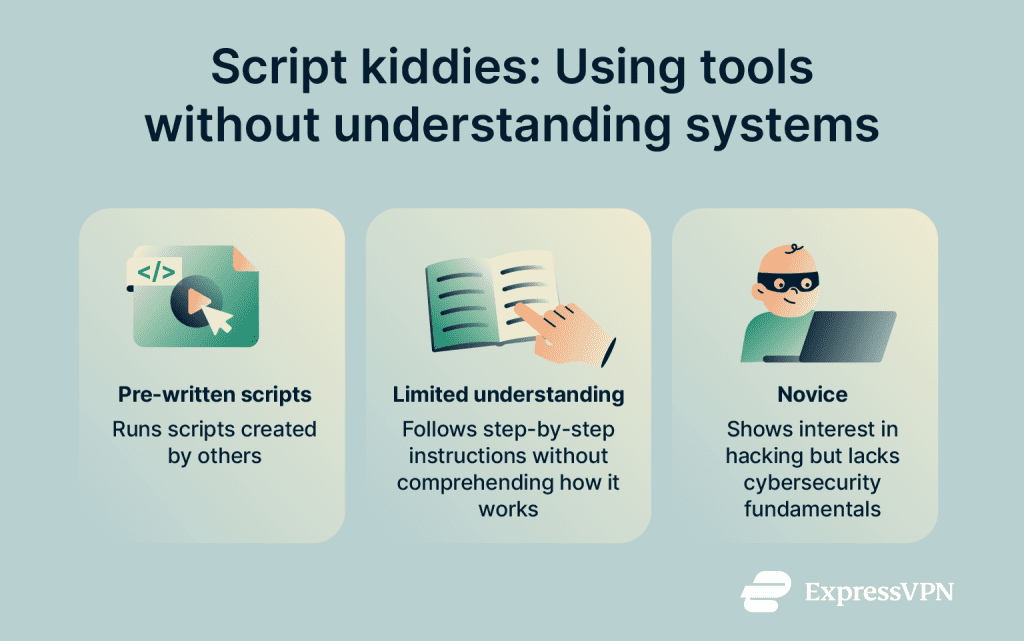 Script kiddies: Using tools without understanding systems

</>

Pre-written scripts
Runs scripts created by others

Limited understanding
Follows step-by-step instructions without comprehending how it works

Novice
Shows interest in hacking but lacks cybersecurity fundamentals

ExpressVPN